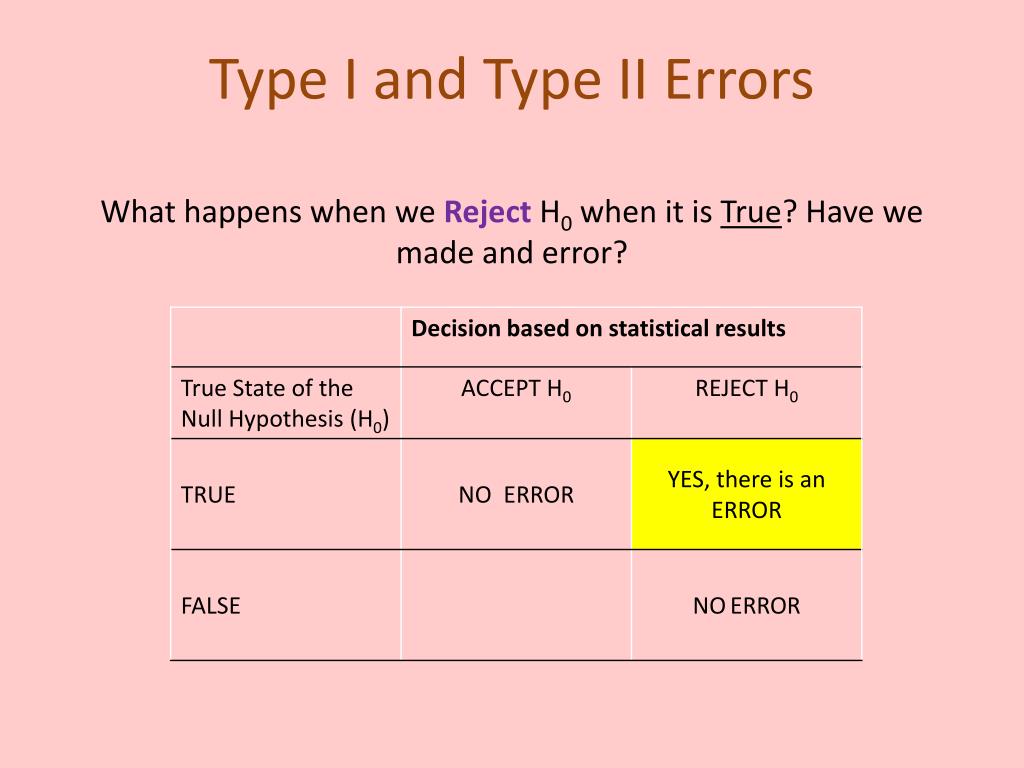 Type I and Type II Errors

What happens when we Reject $H_0$ when it is True? Have we made and error?

| | Decision based on statistical results | |
|---|---|---|
| True State of the Null Hypothesis ($H_0$) | ACCEPT $H_0$ | REJECT $H_0$ |
| TRUE | NO ERROR | YES, there is an ERROR |
| FALSE | | NO ERROR |